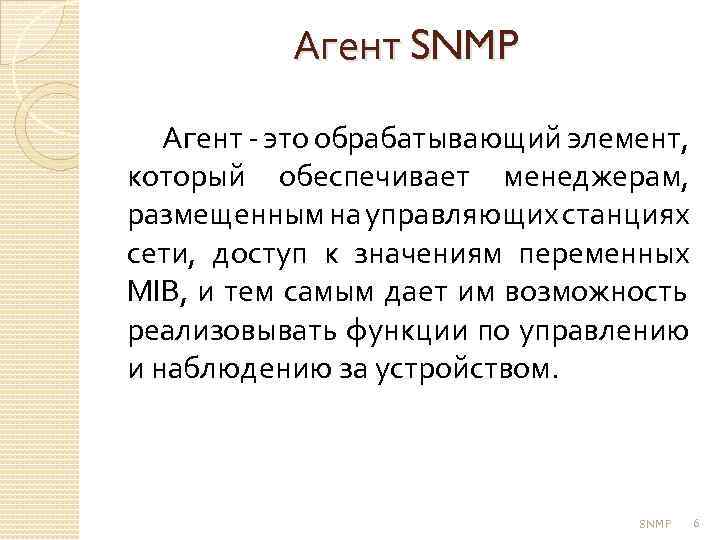 Агент SNMP

Агент - это обрабатывающий элемент, который обеспечивает менеджерам, размещенным на управляющих станциях сети, доступ к значениям переменных MIB, и тем самым дает им возможность реализовывать функции по управлению и наблюдению за устройством.

SNMP 6